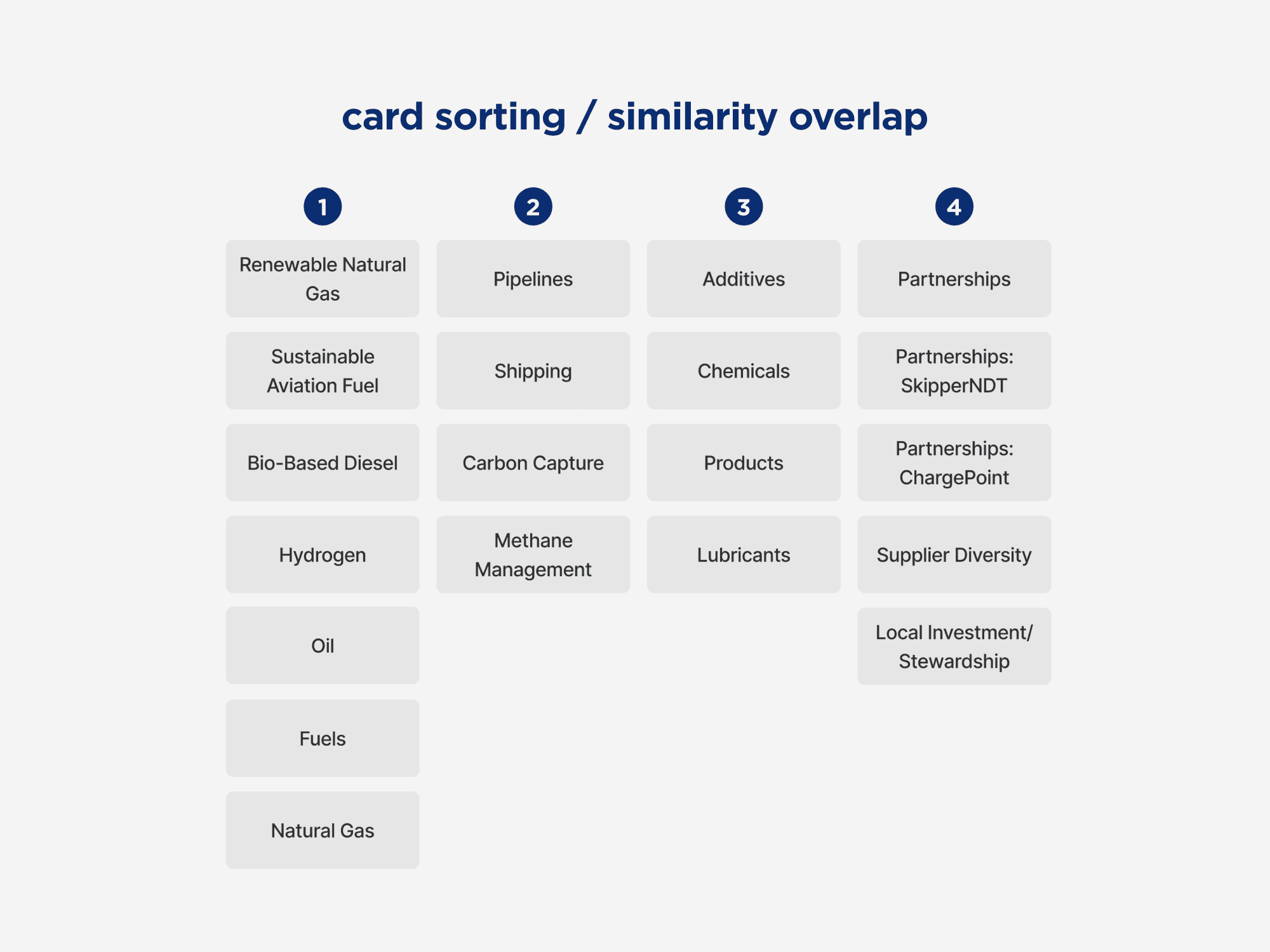 card sorting / similarity overlap

1

Renewable Natural Gas

Sustainable Aviation Fuel

Bio-Based Diesel

Hydrogen

Oil

Fuels

Natural Gas

2

Pipelines

Shipping

Carbon Capture

Methane Management

3

Additives

Chemicals

Products

Lubricants

4

Partnerships

Partnerships: SkipperNDT

Partnerships: ChargePoint

Supplier Diversity

Local Investment/ Stewardship